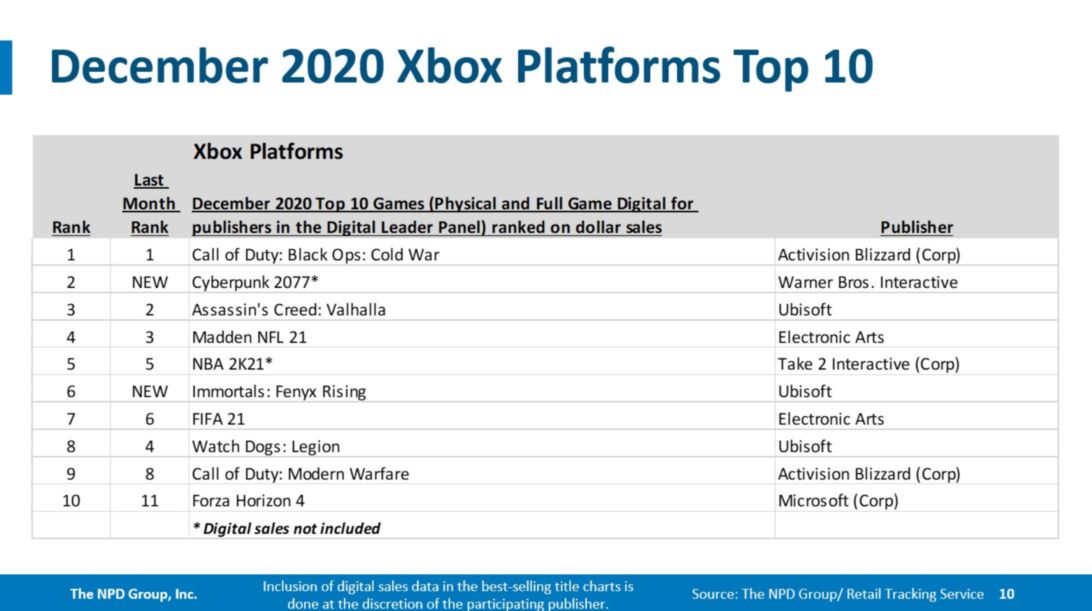 December 2020 Xbox Platforms Top 10

| Rank | Last Month Rank | Xbox Platforms December 2020 Top 10 Games (Physical and Full Game Digital for publishers in the Digital Leader Panel) ranked on dollar sales | Publisher |
|---|---|---|---|
| 1 | 1 | Call of Duty: Black Ops: Cold War | Activision Blizzard (Corp) |
| 2 | NEW | Cyberpunk 2077* | Warner Bros. Interactive |
| 3 | 2 | Assassin's Creed: Valhalla | Ubisoft |
| 4 | 3 | Madden NFL 21 | Electronic Arts |
| 5 | 5 | NBA 2K21* | Take 2 Interactive (Corp) |
| 6 | NEW | Immortals: Fenyx Rising | Ubisoft |
| 7 | 6 | FIFA 21 | Electronic Arts |
| 8 | 4 | Watch Dogs: Legion | Ubisoft |
| 9 | 8 | Call of Duty: Modern Warfare | Activision Blizzard (Corp) |
| 10 | 11 | Forza Horizon 4 | Microsoft (Corp) |
| | | * Digital sales not included | |

The NPD Group, Inc.

Inclusion of digital sales data in the best-selling title charts is done at the discretion of the participating publisher.

Source: The NPD Group/ Retail Tracking Service 10